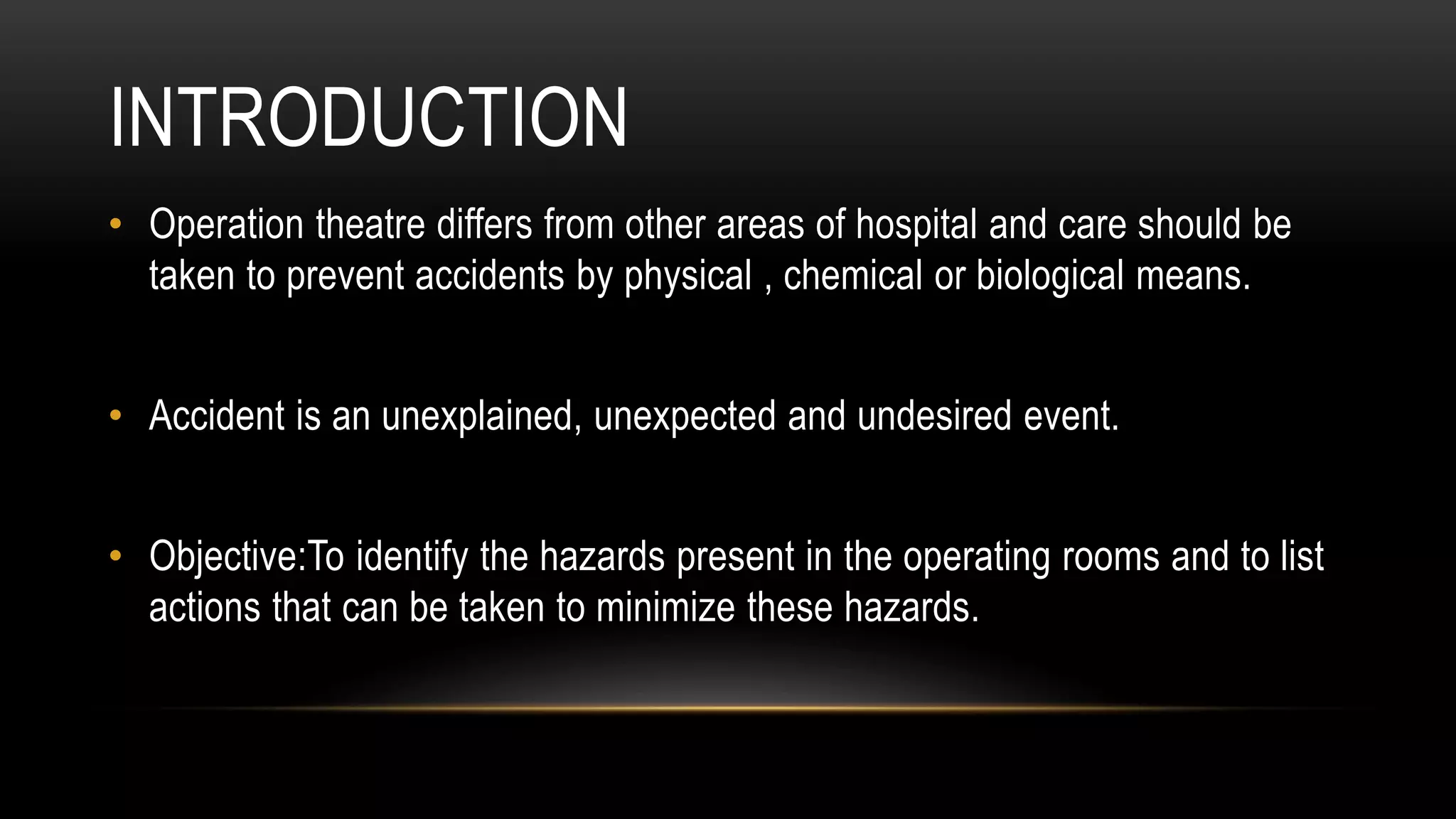 INTRODUCTION

• Operation theatre differs from other areas of hospital and care should be taken to prevent accidents by physical , chemical or biological means.

• Accident is an unexplained, unexpected and undesired event.

• Objective:To identify the hazards present in the operating rooms and to list actions that can be taken to minimize these hazards.